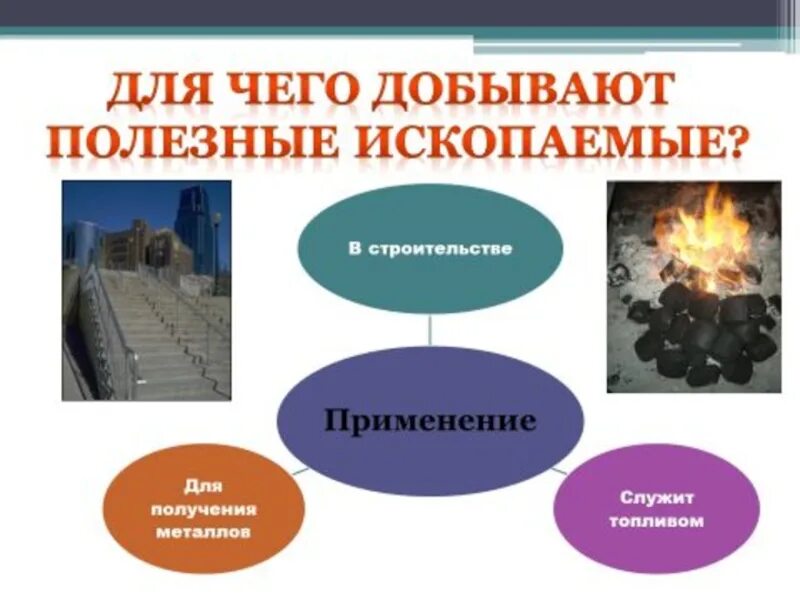 ДЛЯ ЧЕГО ДОБЫВАЮТ ПОЛЕЗНЫЕ ИСКОПАЕМЫЕ?

В строительстве

Применение

Для получения металлов

Служит топливом